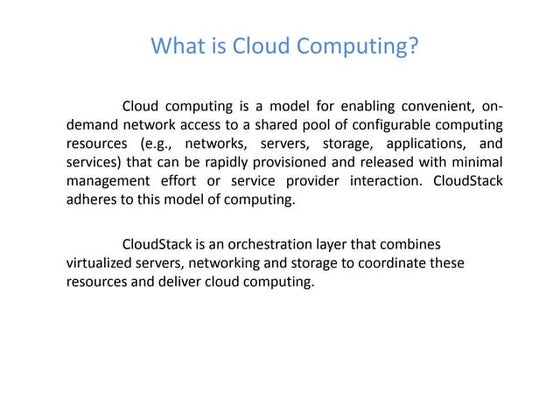 What is Cloud Computing?

Cloud computing is a model for enabling convenient, on-demand network access to a shared pool of configurable computing resources (e.g., networks, servers, storage, applications, and services) that can be rapidly provisioned and released with minimal management effort or service provider interaction. CloudStack adheres to this model of computing.

CloudStack is an orchestration layer that combines virtualized servers, networking and storage to coordinate these resources and deliver cloud computing.